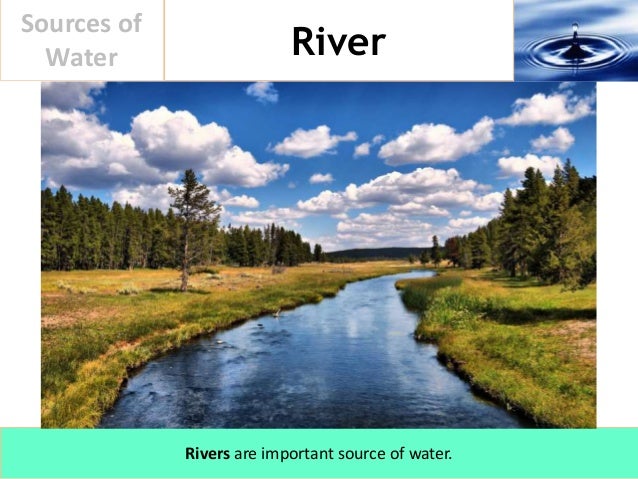 Sources of Water

River

Rivers are important source of water.